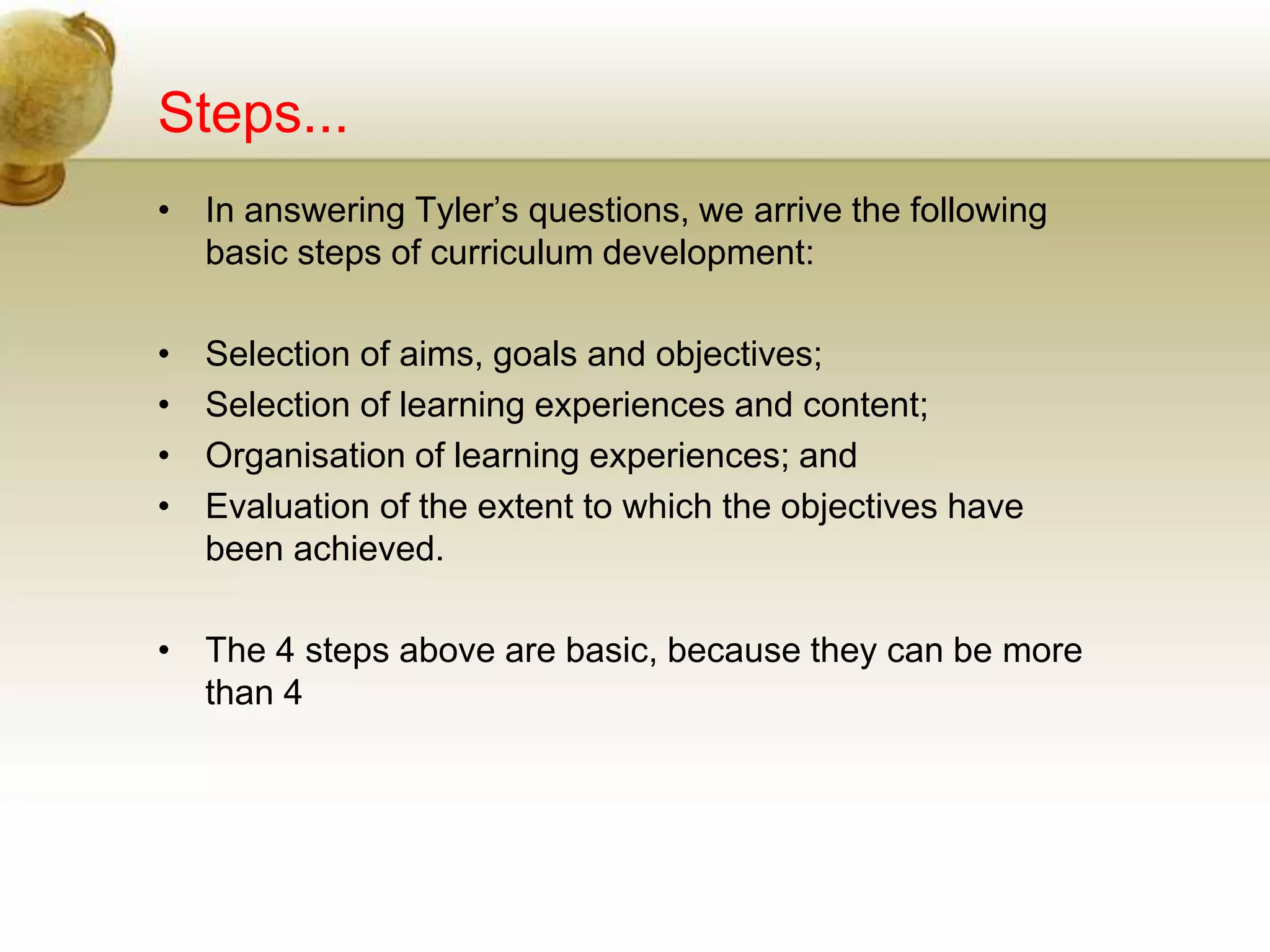 Steps...

• In answering Tyler’s questions, we arrive the following basic steps of curriculum development:

• Selection of aims, goals and objectives;
• Selection of learning experiences and content;
• Organisation of learning experiences; and
• Evaluation of the extent to which the objectives have been achieved.

• The 4 steps above are basic, because they can be more than 4